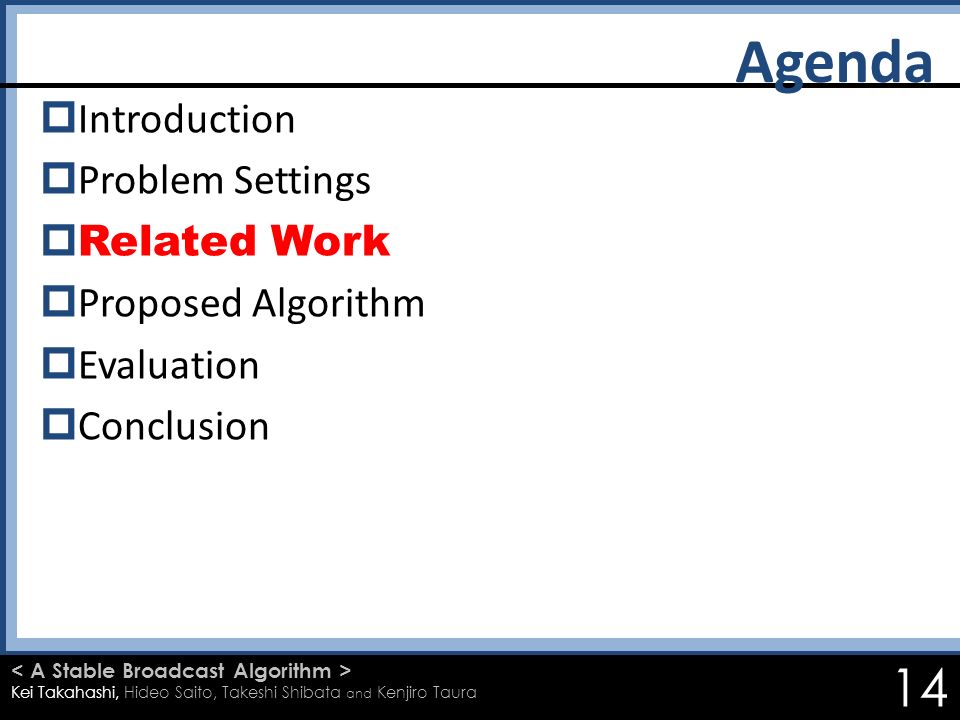 Agenda

Introduction
Problem Settings
Related Work
Proposed Algorithm
Evaluation
Conclusion

< A Stable Broadcast Algorithm >
Kei Takahashi, Hideo Saito, Takeshi Shibata and Kenjiro Taura

14